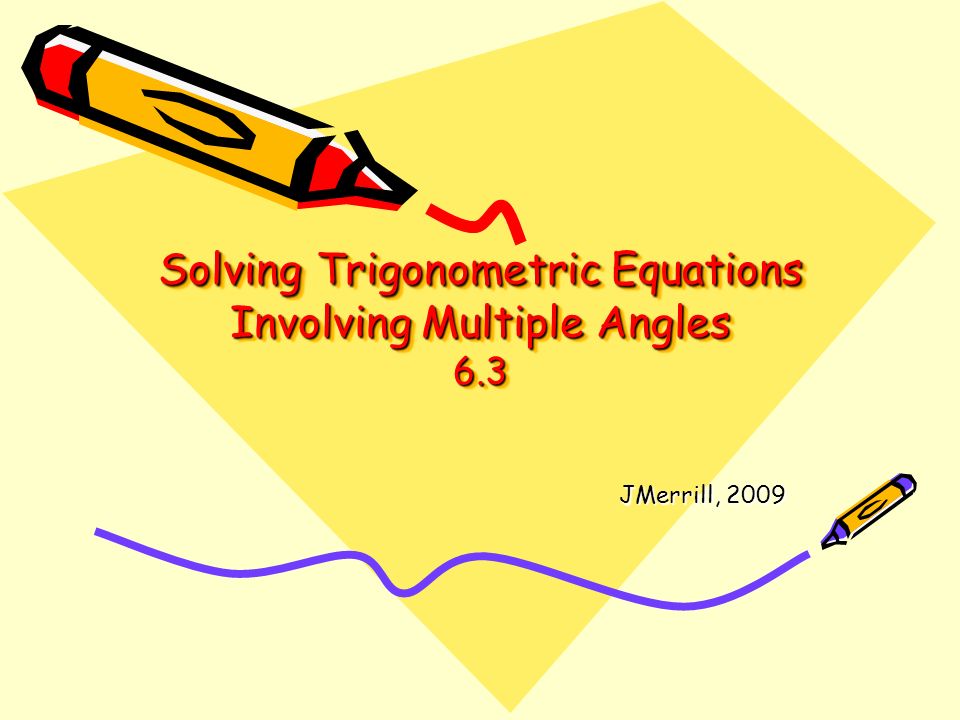 Solving Trigonometric Equations Involving Multiple Angles
6.3

JMerrill, 2009